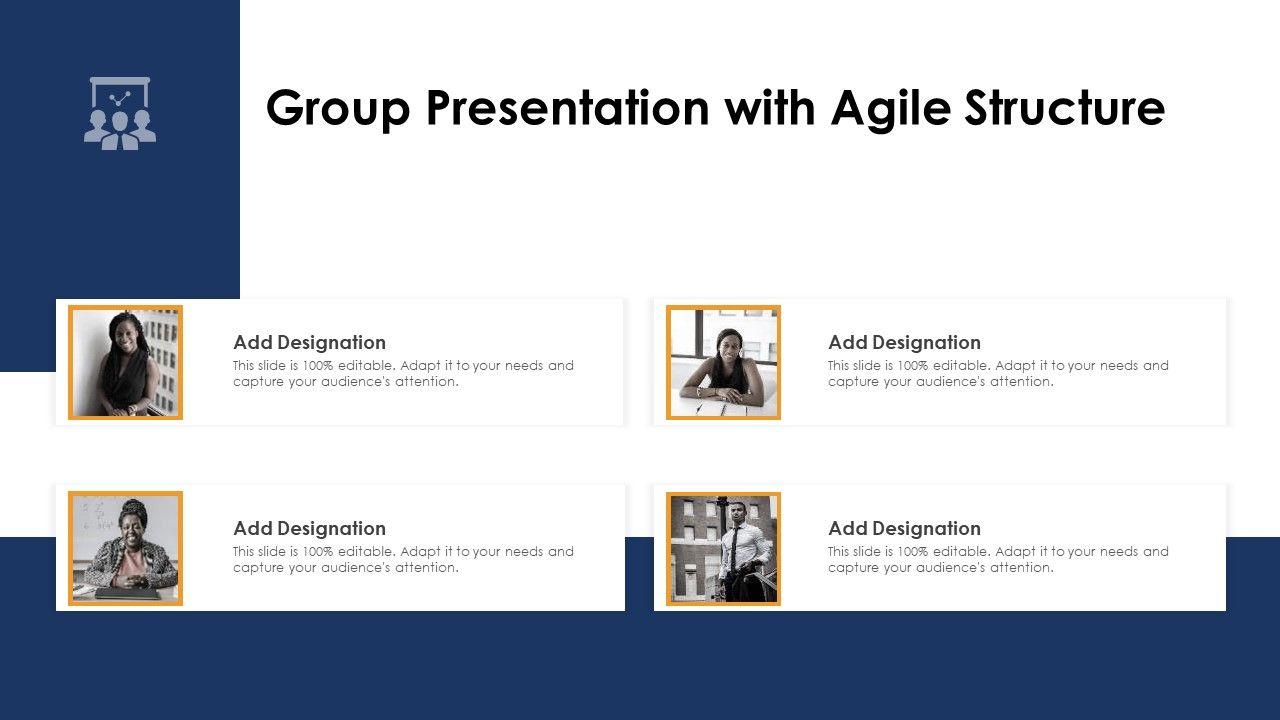 Group Presentation with Agile Structure

Add Designation
This slide is 100% editable. Adapt it to your needs and capture your audience's attention.

Add Designation
This slide is 100% editable. Adapt it to your needs and capture your audience's attention.

Add Designation
This slide is 100% editable. Adapt it to your needs and capture your audience's attention.

Add Designation
This slide is 100% editable. Adapt it to your needs and capture your audience's attention.